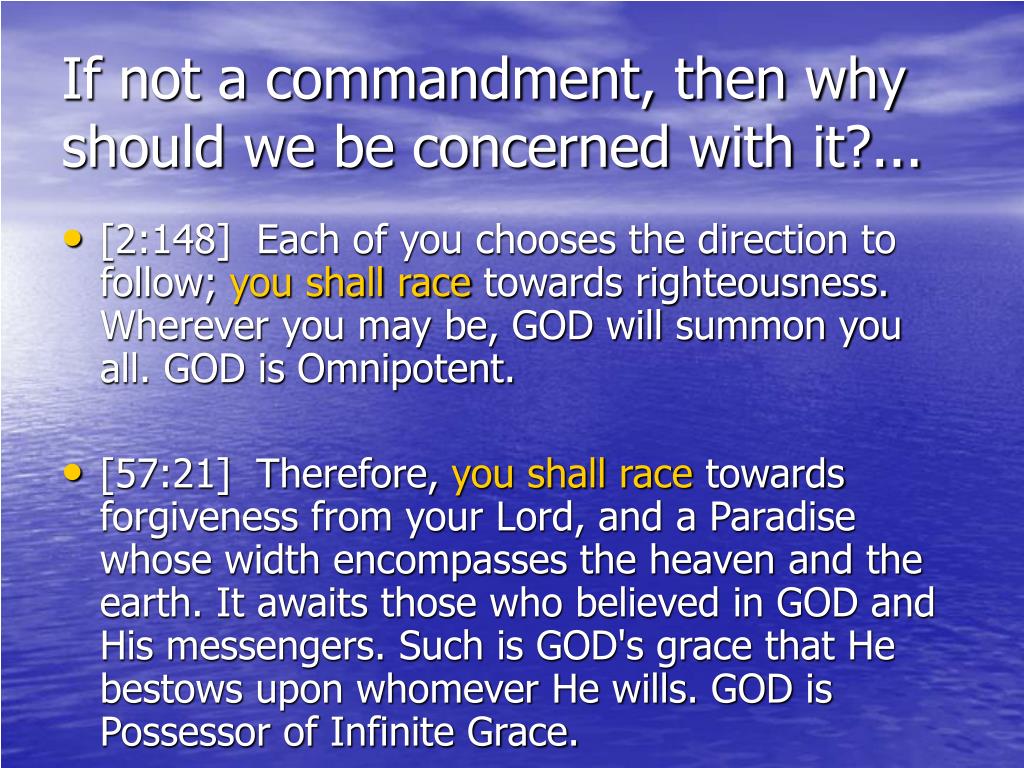 If not a commandment, then why should we be concerned with it?...

• [2:148] Each of you chooses the direction to follow; you shall race towards righteousness. Wherever you may be, GOD will summon you all. GOD is Omnipotent.

• [57:21] Therefore, you shall race towards forgiveness from your Lord, and a Paradise whose width encompasses the heaven and the earth. It awaits those who believed in GOD and His messengers. Such is GOD's grace that He bestows upon whomever He wills. GOD is Possessor of Infinite Grace.